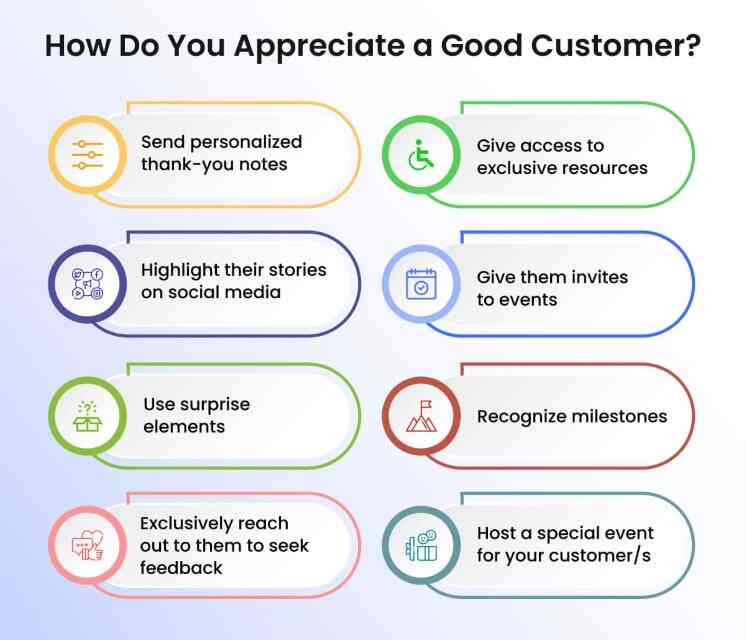 How Do You Appreciate a Good Customer?

Send personalized thank-you notes

Highlight their stories on social media

Use surprise elements

Exclusively reach out to them to seek feedback

Give access to exclusive resources

Give them invites to events

Recognize milestones

Host a special event for your customer/s